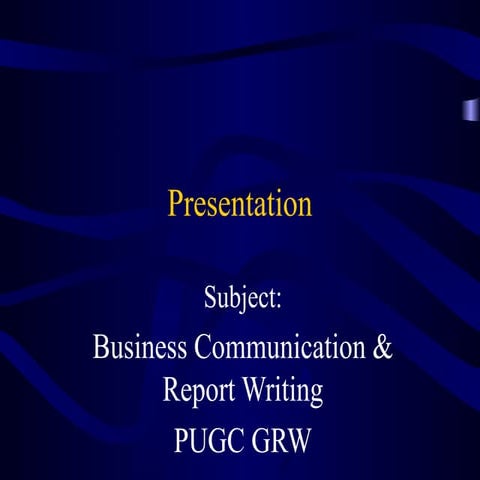 Presentation

Subject:

Business Communication & Report Writing

PUGC GRW